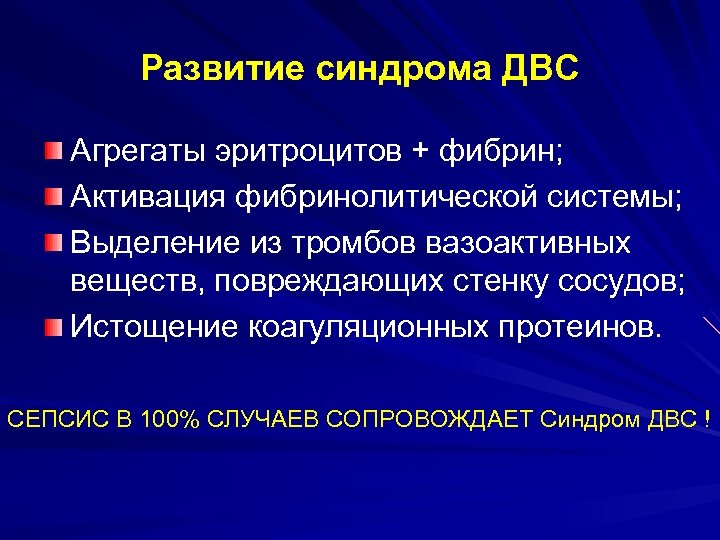 Развитие синдрома ДВС

Агрегаты эритроцитов + фибрин;

Активация фибринолитической системы;

Выделение из тромбов вазоактивных веществ, повреждающих стенку сосудов;

Истощение коагуляционных протеинов.

СЕПСИС В 100% СЛУЧАЕВ СОПРОВОЖДАЕТ Синдром ДВС !